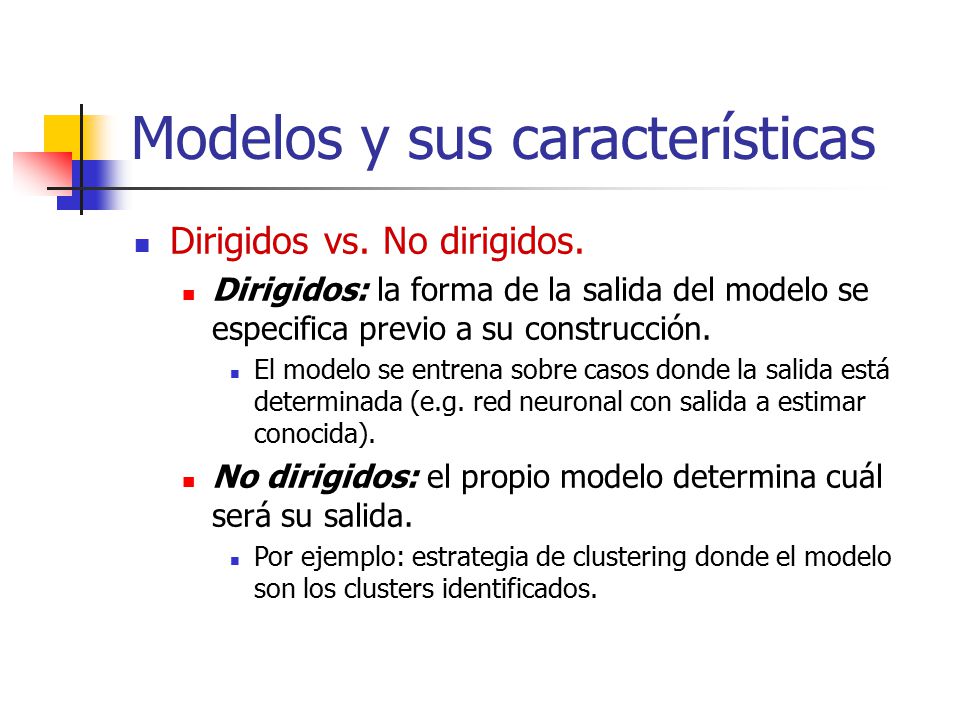 Modelos y sus características

Dirigidos vs. No dirigidos.

Dirigidos: la forma de la salida del modelo se especifica previo a su construcción.

El modelo se entrena sobre casos donde la salida está determinada (e.g. red neuronal con salida a estimar conocida).

No dirigidos: el propio modelo determina cuál será su salida.

Por ejemplo: estrategia de clustering donde el modelo son los clusters identificados.